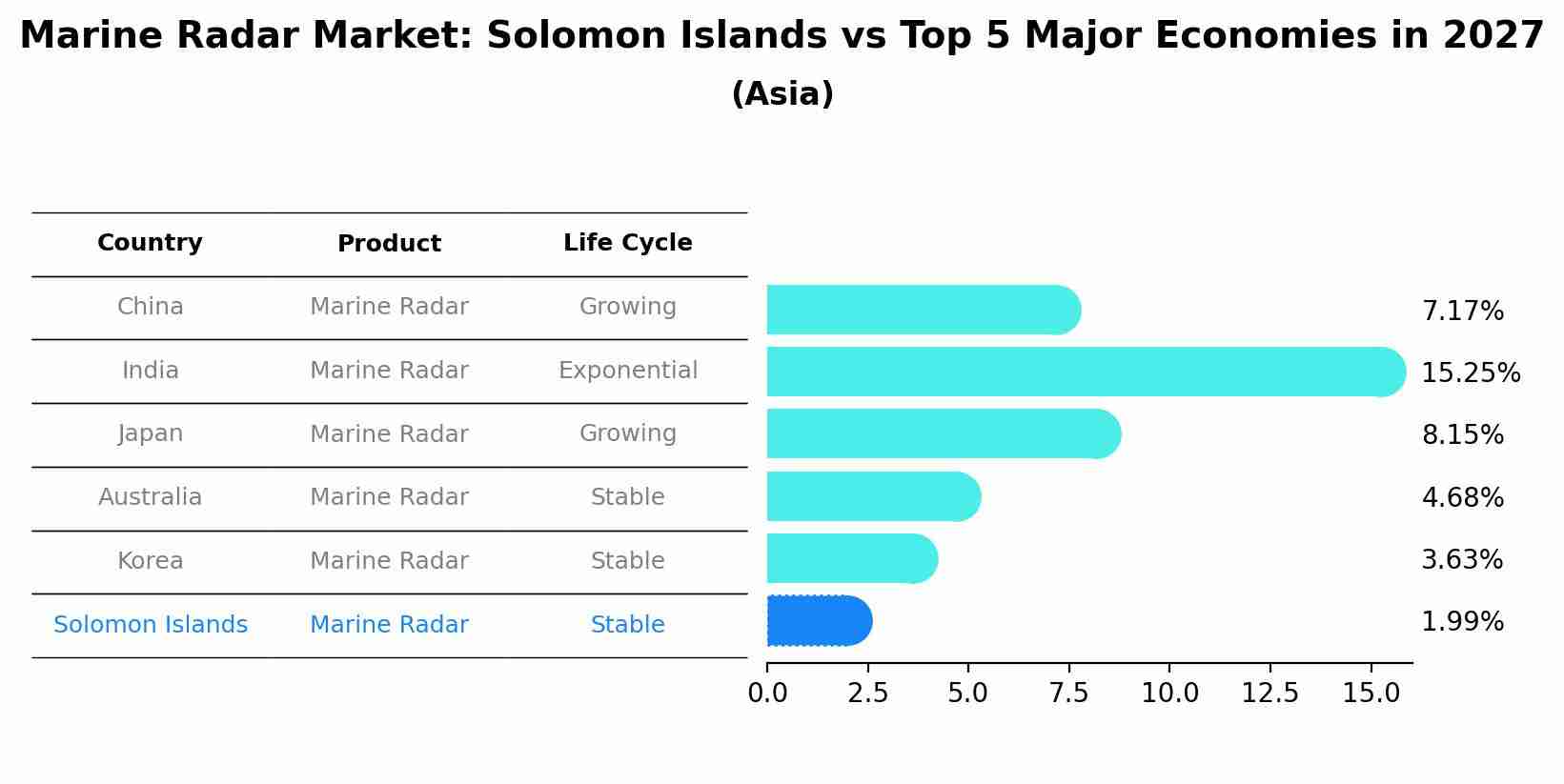 Marine Radar Market: Solomon Islands vs Top 5 Major Economies in 2027
(Asia)

| Country | Product | Life Cycle |
|---|---|---|
| China | Marine Radar | Growing |
| India | Marine Radar | Exponential |
| Japan | Marine Radar | Growing |
| Australia | Marine Radar | Stable |
| Korea | Marine Radar | Stable |
| Solomon Islands | Marine Radar | Stable |

7.17%
15.25%
8.15%
4.68%
3.63%
1.99%

0.0 2.5 5.0 7.5 10.0 12.5 15.0